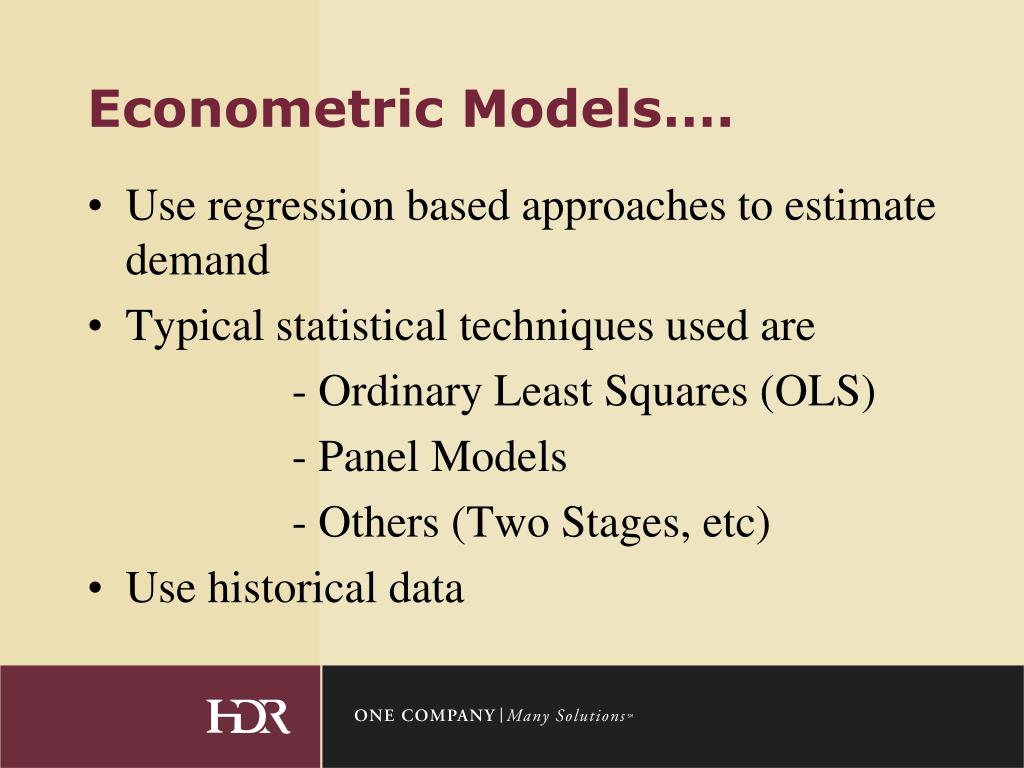 Econometric Models….

• Use regression based approaches to estimate demand

• Typical statistical techniques used are

- Ordinary Least Squares (OLS)

- Panel Models

- Others (Two Stages, etc)

• Use historical data

HDR

ONE COMPANY | Many Solutions℠